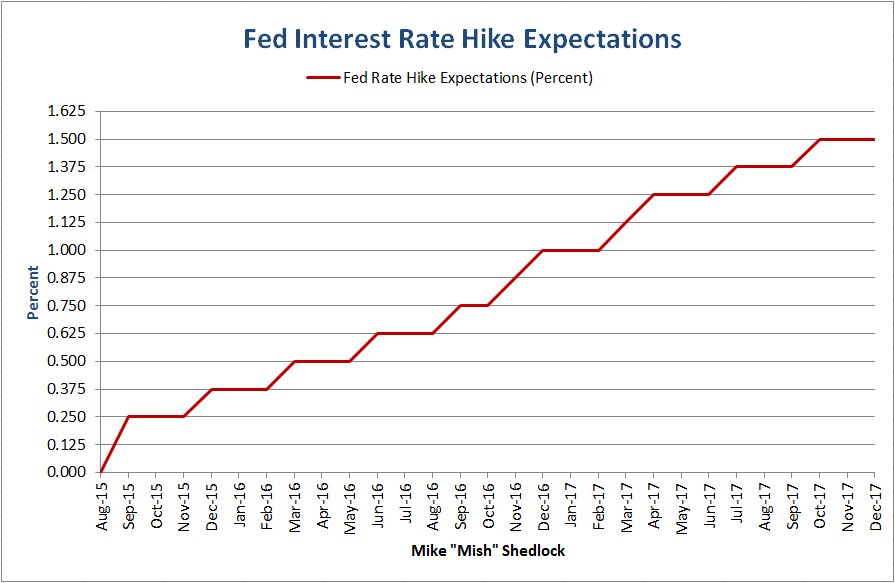 Fed Interest Rate Hike Expectations

Fed Rate Hike Expectations (Percent)

Percent

1.625
1.500
1.375
1.250
1.125
1.000
0.875
0.750
0.625
0.500
0.375
0.250
0.125
0.000

Aug-15
Sep-15
Oct-15
Nov-15
Dec-15
Jan-16
Feb-16
Mar-16
Apr-16
May-16
Jun-16
Jul-16
Aug-16
Sep-16
Oct-16
Nov-16
Dec-16
Jan-17
Feb-17
Mar-17
Apr-17
May-17
Jun-17
Jul-17
Aug-17
Sep-17
Oct-17
Nov-17
Dec-17

Mike "Mish" Shedlock